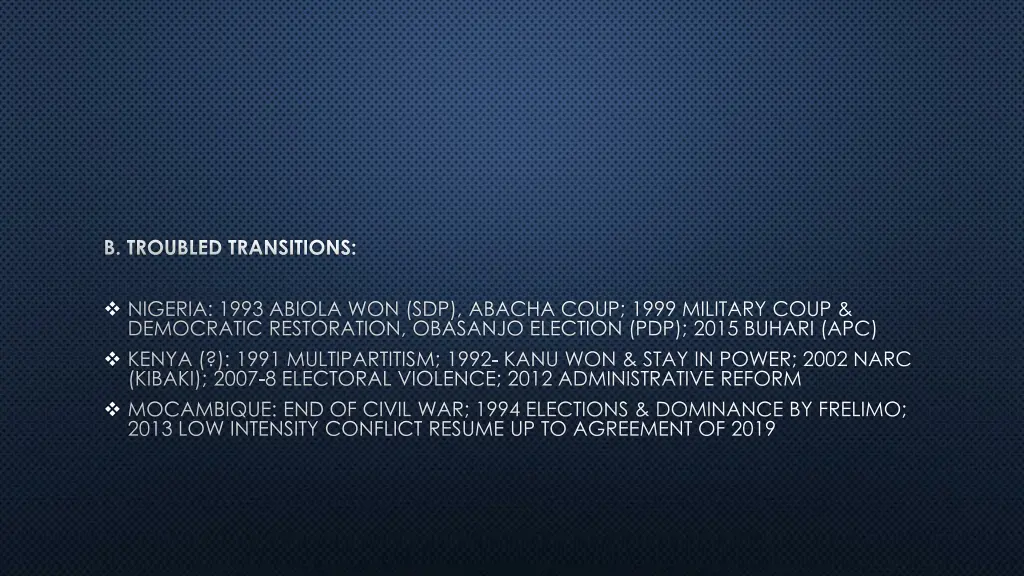 B. TROUBLED TRANSITIONS:

❖ NIGERIA: 1993 ABIOLA WON (SDP), ABACHA COUP; 1999 MILITARY COUP & DEMOCRATIC RESTORATION, OBASANJO ELECTION (PDP); 2015 BUHARI (APC)

❖ KENYA (?): 1991 MULTIPARTITISM; 1992- KANU WON & STAY IN POWER; 2002 NARC (KIBAKI); 2007-8 ELECTORAL VIOLENCE; 2012 ADMINISTRATIVE REFORM

❖ MOCAMBIQUE: END OF CIVIL WAR; 1994 ELECTIONS & DOMINANCE BY FRELIMO; 2013 LOW INTENSITY CONFLICT RESUME UP TO AGREEMENT OF 2019